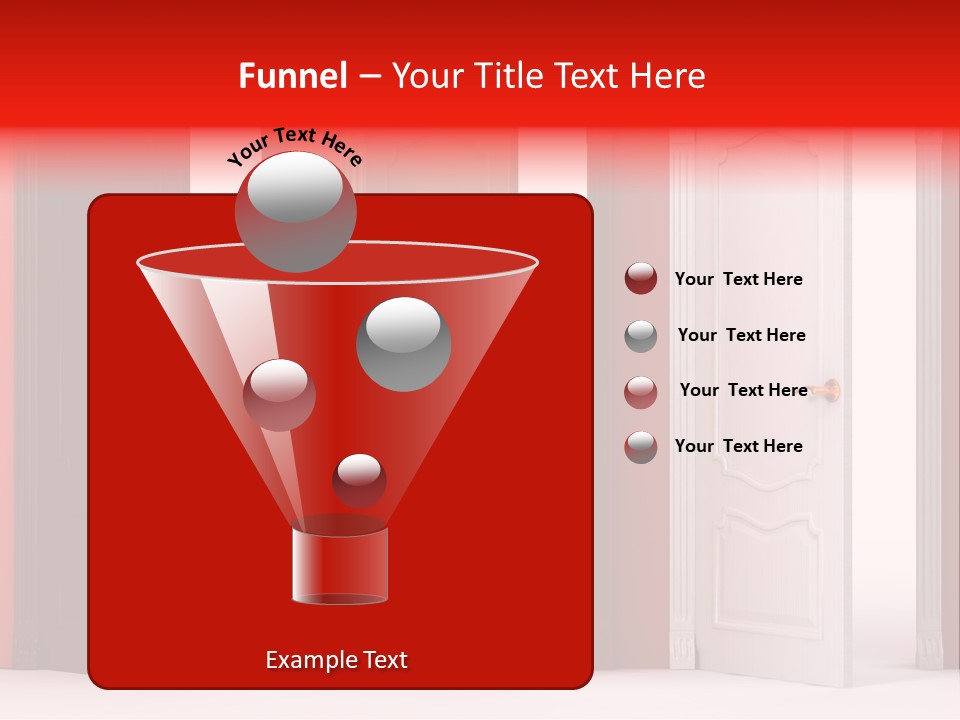 Funnel – Your Title Text Here

Your Text Here

Your Text Here

Your Text Here

Your Text Here

Your Text Here

Example Text